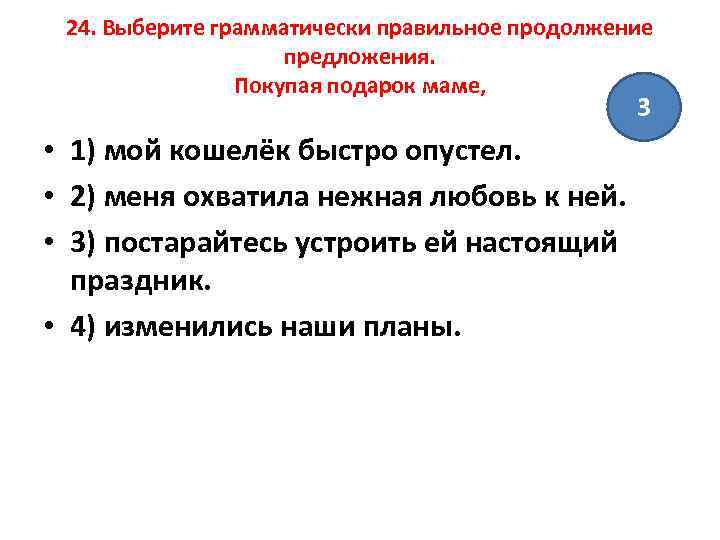 24. Выберите грамматически правильное продолжение предложения.
Покупая подарок маме,

3

• 1) мой кошелёк быстро опустел.
• 2) меня охватила нежная любовь к ней.
• 3) постарайтесь устроить ей настоящий праздник.
• 4) изменились наши планы.